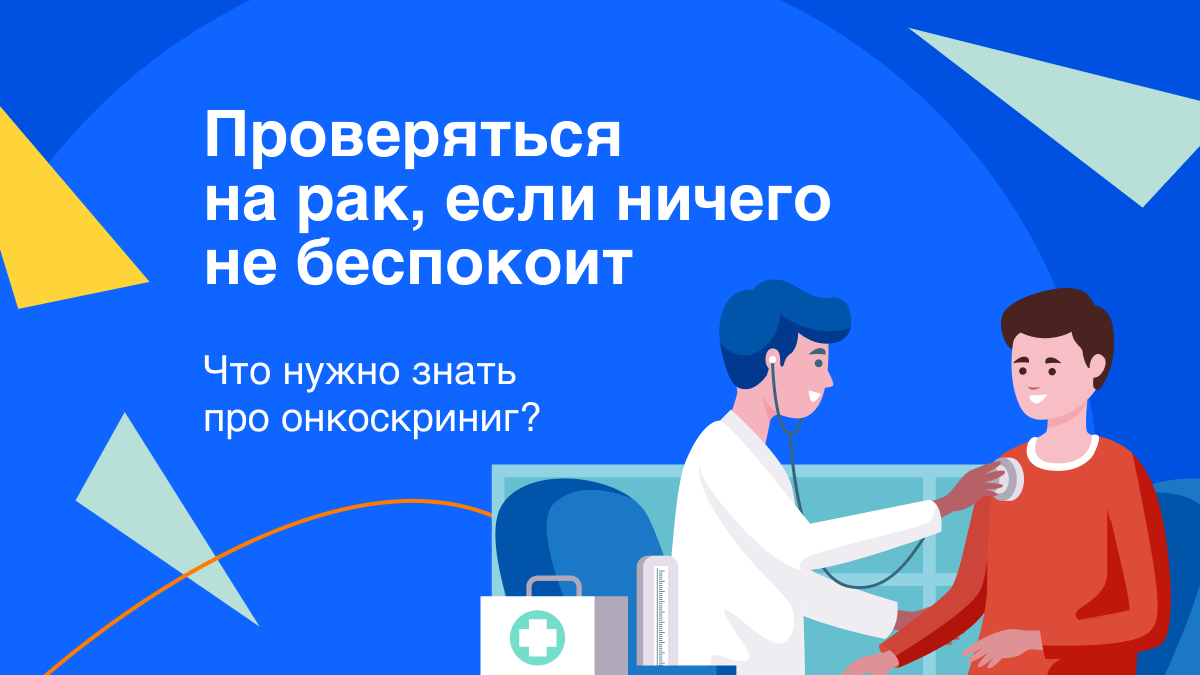 Проверяться на рак, если ничего не беспокоит

Что нужно знать про онкоскриниг?